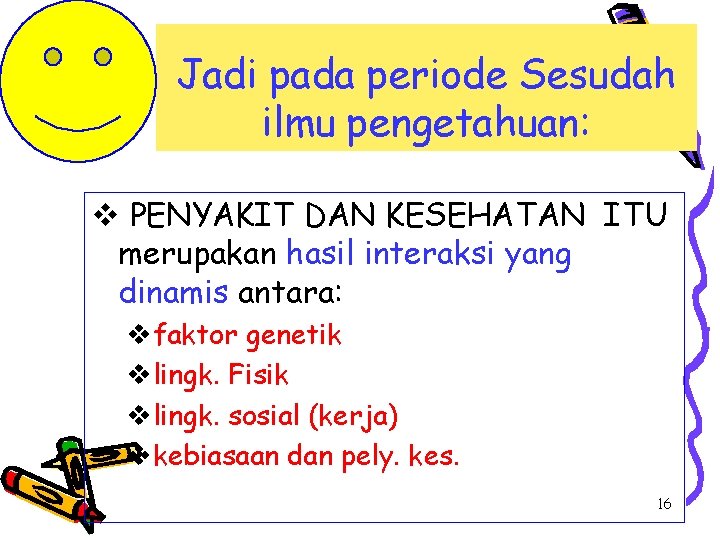 Jadi pada periode Sesudah ilmu pengetahuan:

❖ PENYAKIT DAN KESEHATAN ITU merupakan hasil interaksi yang dinamis antara:

❖ faktor genetik
❖ lingk. Fisik
❖ lingk. sosial (kerja)
❖ kebiasaan dan pely. kes.

16